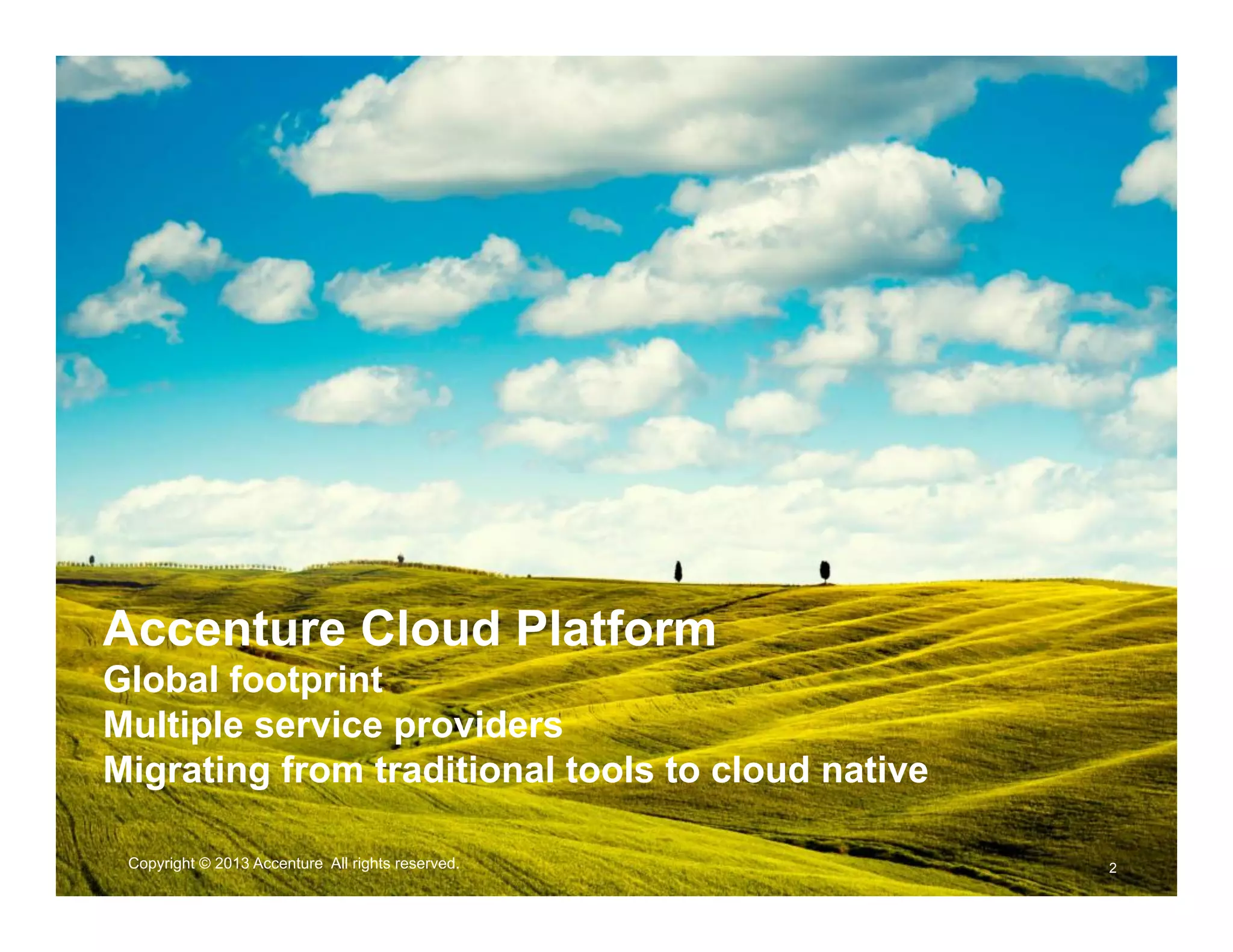 Accenture Cloud Platform
Global footprint
Multiple service providers
Migrating from traditional tools to cloud native

Copyright © 2013 Accenture All rights reserved.

2